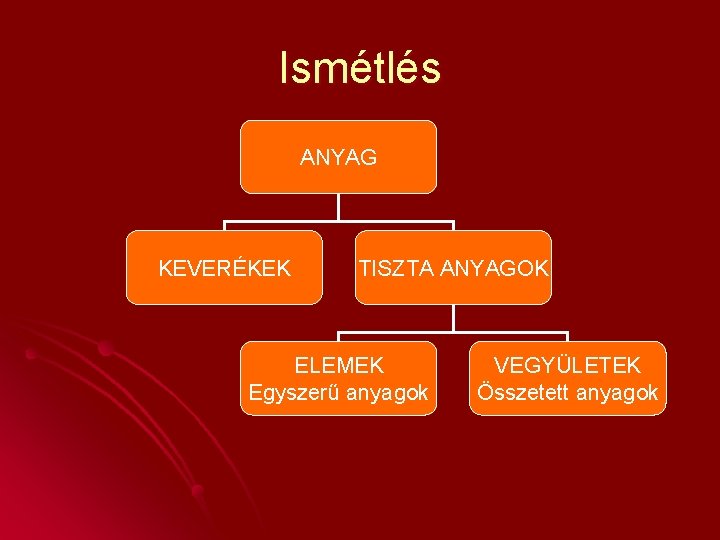 Ismétlés

ANYAG

KEVERÉKEK

TISZTA ANYAGOK

ELEMEK
Egyszerű anyagok

VEGYÜLETEK
Összetett anyagok